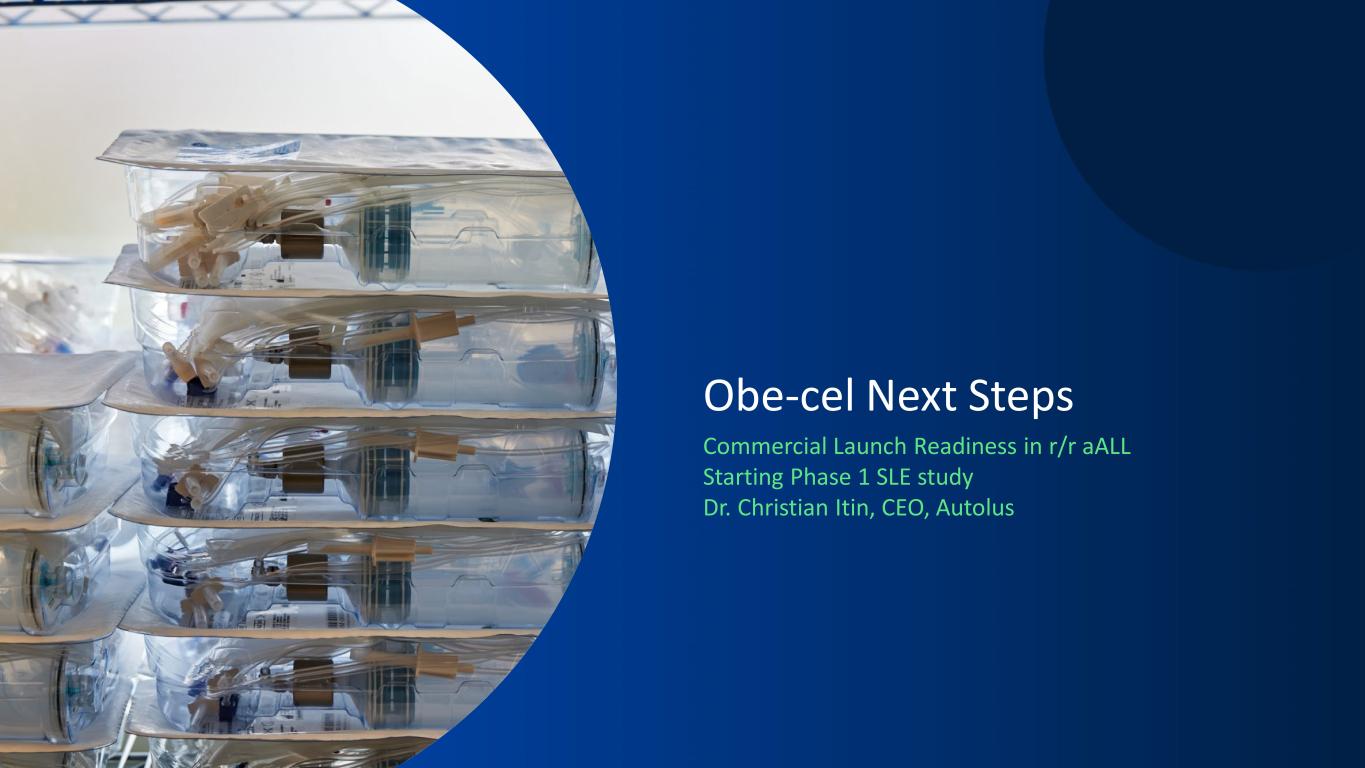 Obe-cel Next Steps

Commercial Launch Readiness in r/r aALL
Starting Phase 1 SLE study
Dr. Christian Itin, CEO, Autolus